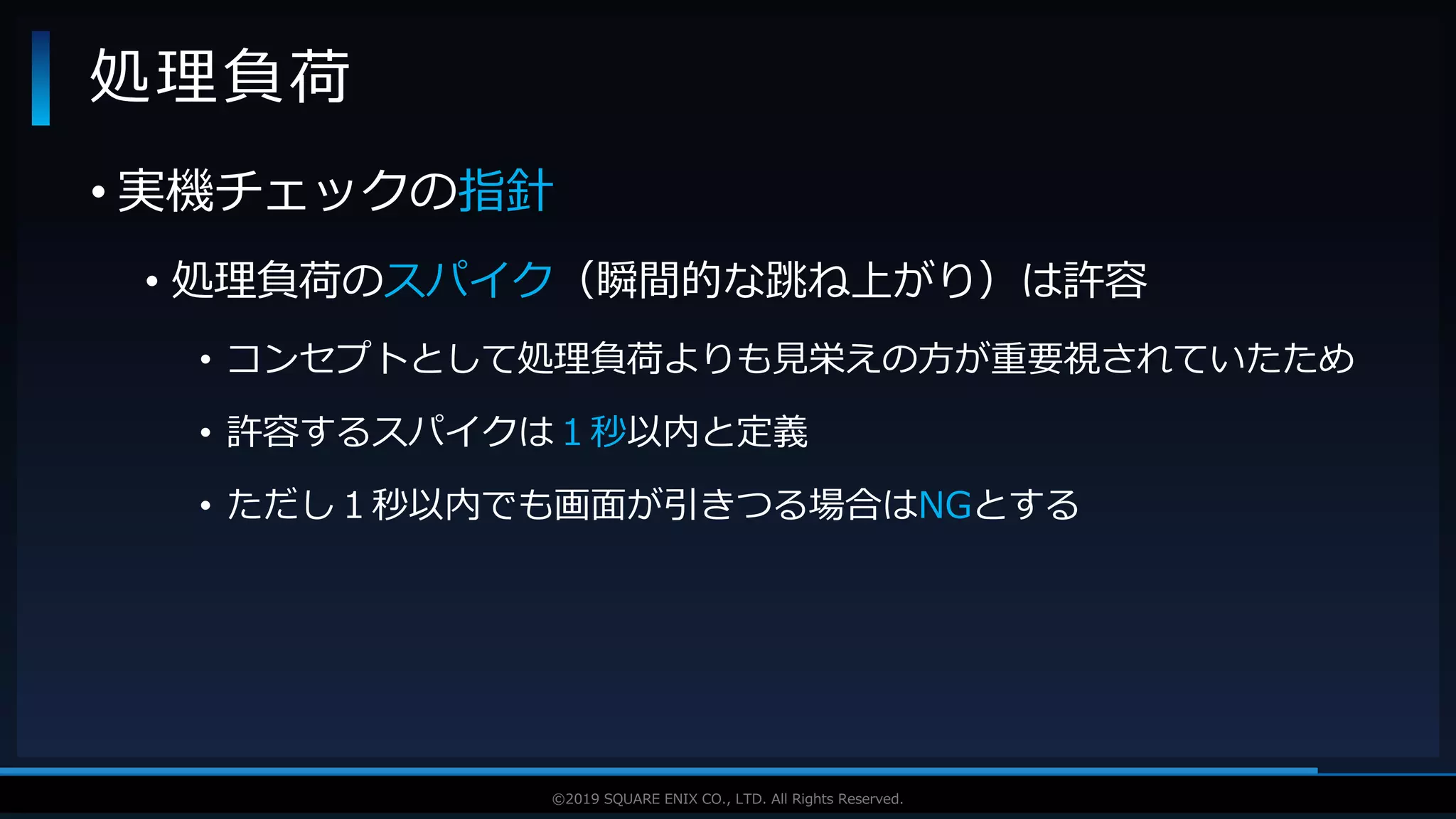 処理負荷

• 実機チェックの指針

• 処理負荷のスパイク（瞬間的な跳ね上がり）は許容

• コンセプトとして処理負荷よりも見栄えの方が重要視されていたため

• 許容するスパイクは１秒以内と定義

• ただし１秒以内でも画面が引きつる場合はNGとする

©2019 SQUARE ENIX CO., LTD. All Rights Reserved.